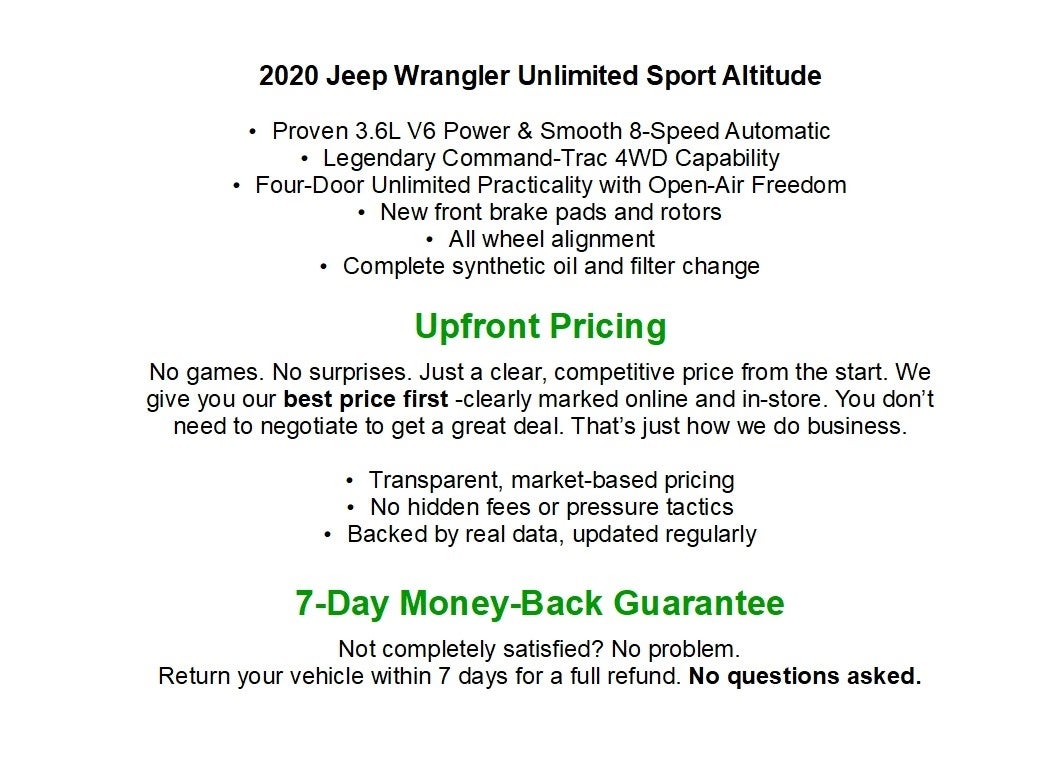 2020 Jeep Wrangler Unlimited Sport Altitude

• Proven 3.6L V6 Power & Smooth 8-Speed Automatic
• Legendary Command-Trac 4WD Capability
• Four-Door Unlimited Practicality with Open-Air Freedom
• New front brake pads and rotors
• All wheel alignment
• Complete synthetic oil and filter change

Upfront Pricing

No games. No surprises. Just a clear, competitive price from the start. We give you our best price first -clearly marked online and in-store. You don't need to negotiate to get a great deal. That's just how we do business.

• Transparent, market-based pricing
• No hidden fees or pressure tactics
• Backed by real data, updated regularly

7-Day Money-Back Guarantee

Not completely satisfied? No problem.
Return your vehicle within 7 days for a full refund. No questions asked.